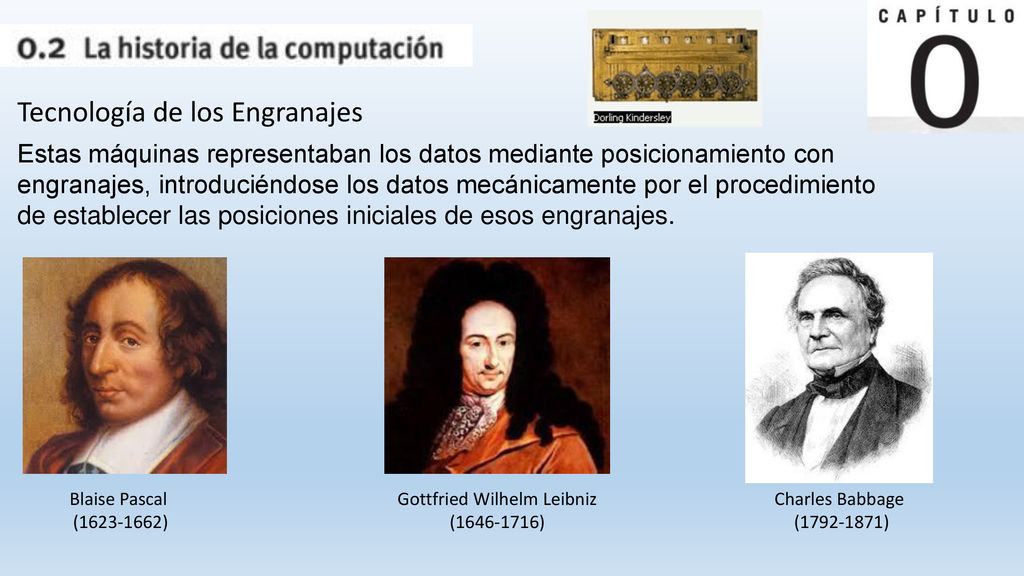 0.2 La historia de la computación

Dorling Kindersley

CAPÍTULO
0

Tecnología de los Engranajes

Estas máquinas representaban los datos mediante posicionamiento con engranajes, introduciéndose los datos mecánicamente por el procedimiento de establecer las posiciones iniciales de esos engranajes.

Blaise Pascal
(1623-1662)

Gottfried Wilhelm Leibniz
(1646-1716)

Charles Babbage
(1792-1871)